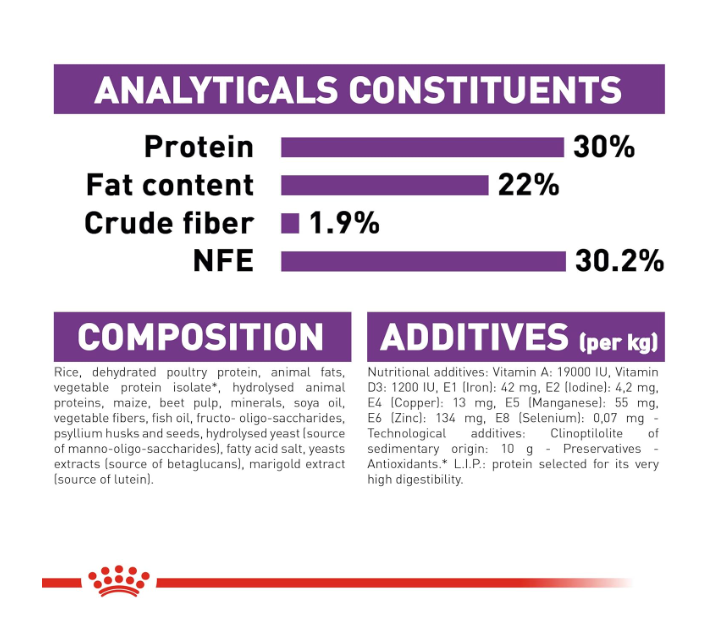 ANALYTICALS CONSTITUENTS

Protein 30%
Fat content 22%
Crude fiber 1.9%
NFE 30.2%

COMPOSITION

Rice, dehydrated poultry protein, animal fats, vegetable protein isolate*, hydrolysed animal proteins, maize, beet pulp, minerals, soya oil, vegetable fibers, fish oil, fructo- oligo-saccharides, psyllium husks and seeds, hydrolysed yeast (source of manno-oligo-saccharides), fatty acid salt, yeasts extracts (source of betaglucans), marigold extract (source of lutein).

ADDITIVES (per kg)

Nutritional additives: Vitamin A: 19000 IU, Vitamin D3: 1200 IU, E1 (Iron): 42 mg, E2 (Iodine): 4,2 mg, E4 (Copper): 13 mg, E5 (Manganese): 55 mg, E6 (Zinc): 134 mg, E8 (Selenium): 0,07 mg - Technological additives: Clinoptilolite of sedimentary origin: 10 g - Preservatives - Antioxidants.* L.I.P.: protein selected for its very high digestibility.